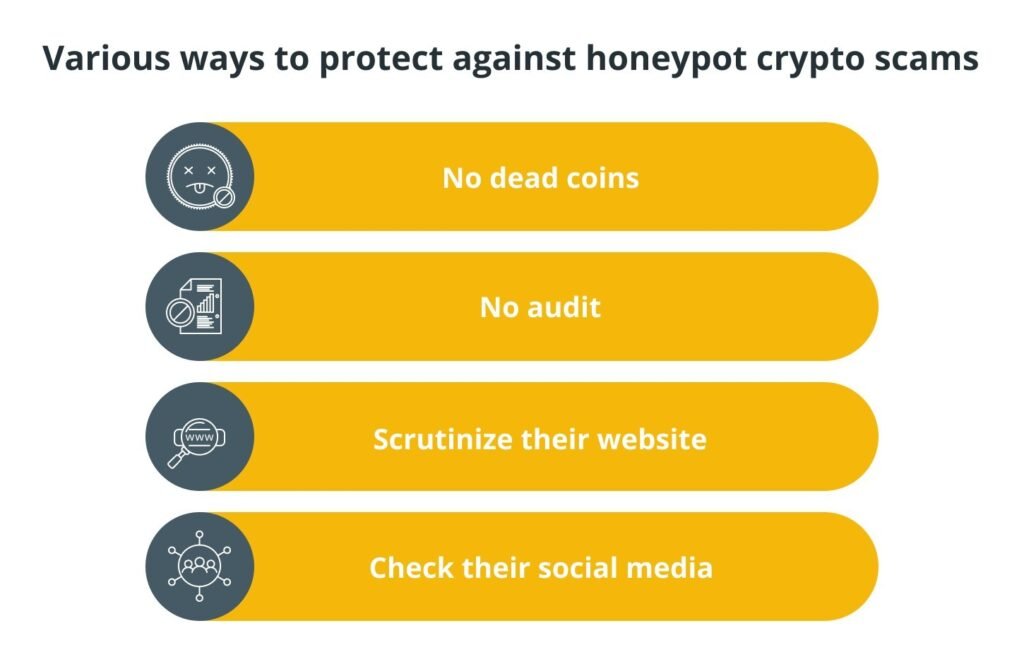 Various ways to protect against honeypot crypto scams

No dead coins

No audit

www

Scrutinize their website

Check their social media